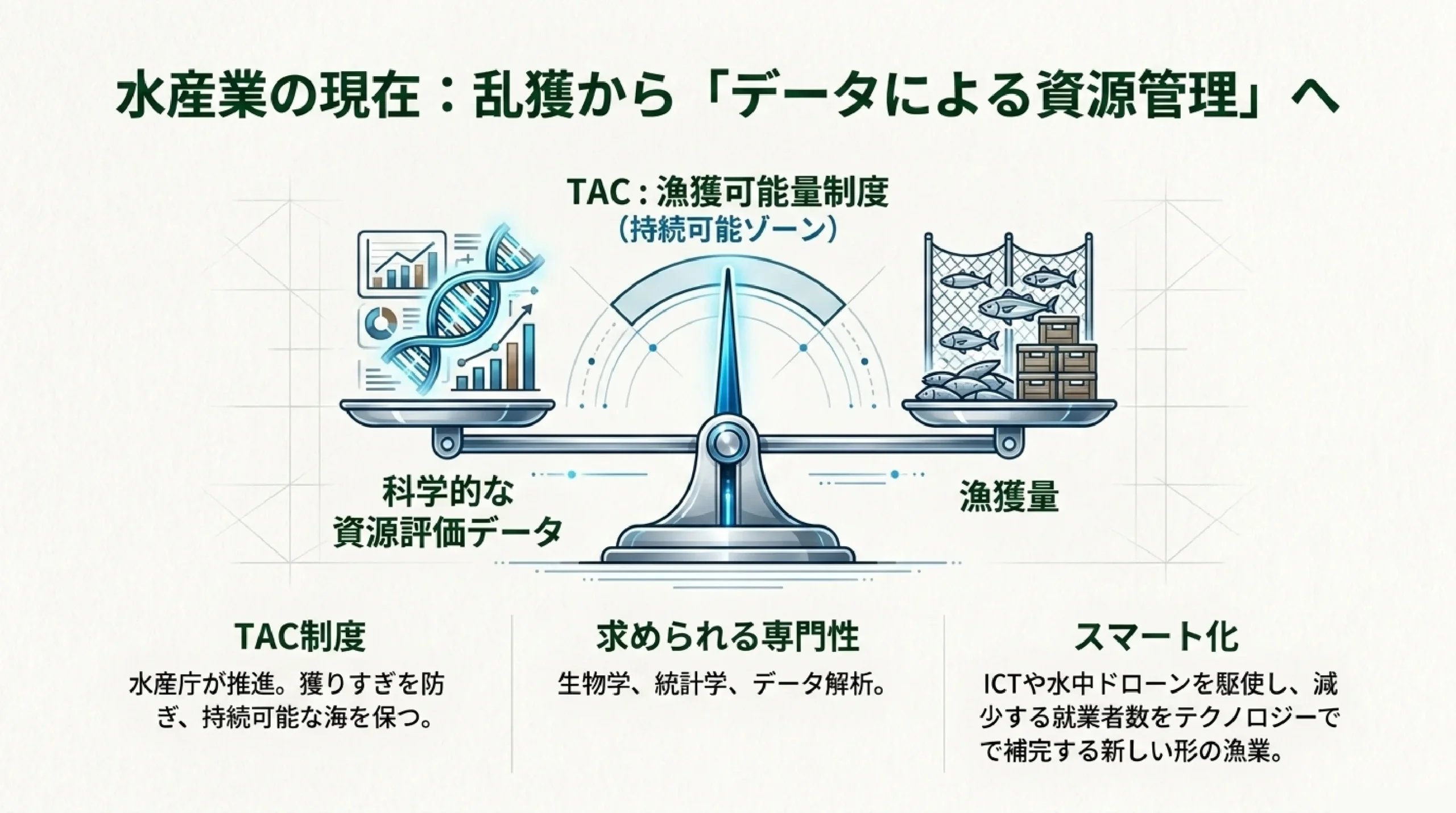 水産業の現在：乱獲から「データによる資源管理」へ

TAC：漁獲可能量制度
（持続可能ゾーン）

科学的な
資源評価データ

漁獲量

TAC制度

水産庁が推進。獲りすぎを防ぎ、持続可能な海を保つ。

求められる専門性

生物学、統計学、データ解析。

スマート化

ICTや水中ドローンを駆使し、減少する就業者数をテクノロジーでで補完する新しい形の漁業。